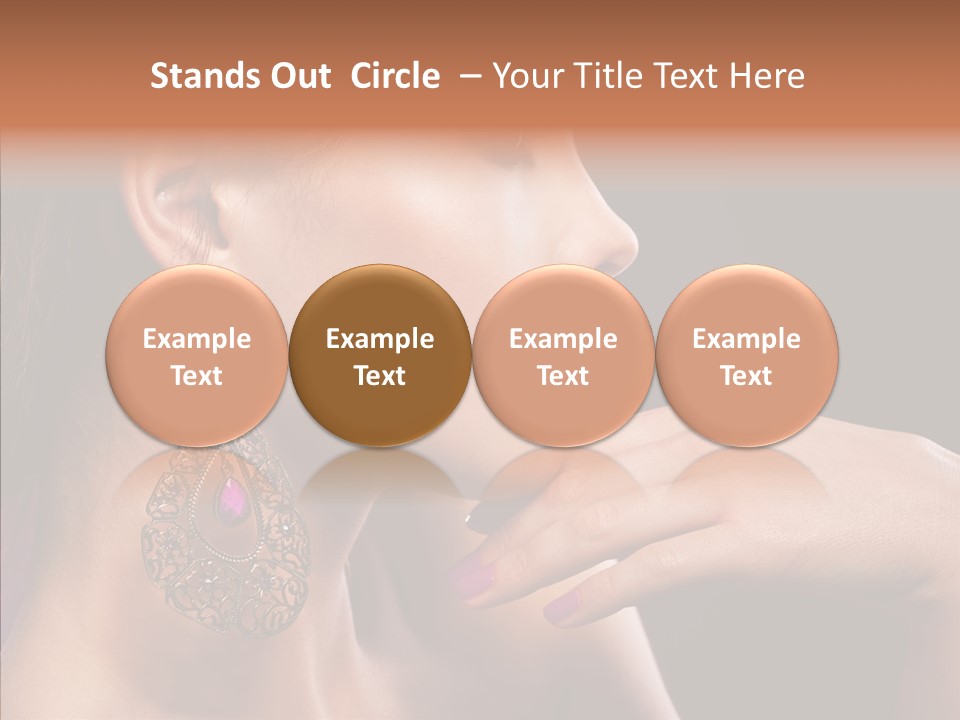 Stands Out Circle – Your Title Text Here

Example Text

Example Text

Example Text

Example Text